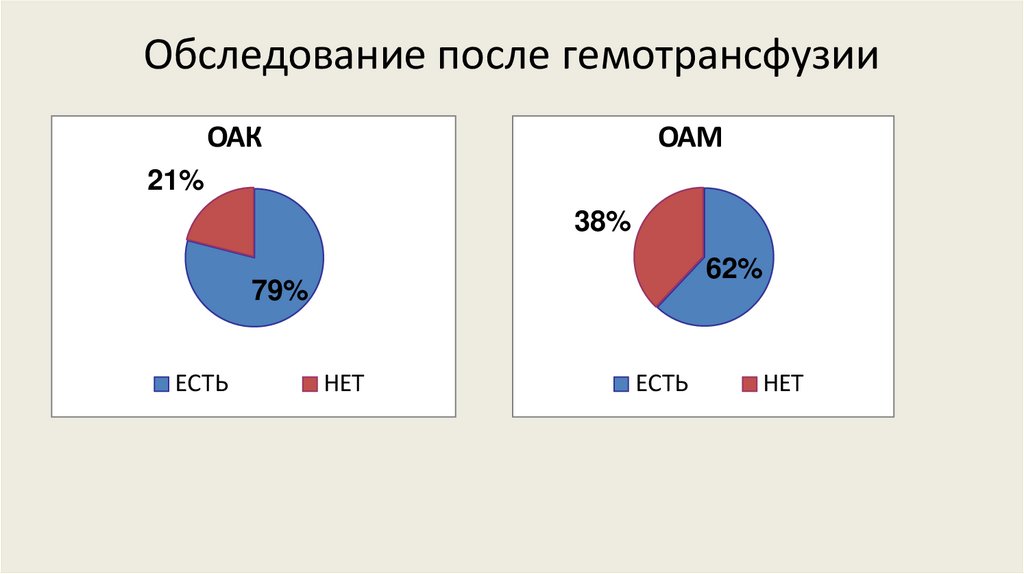 Обследование после гемотрансфузии

ОАК

21%

79%

ЕСТЬ НЕТ

ОАМ

38%

62%

ЕСТЬ НЕТ